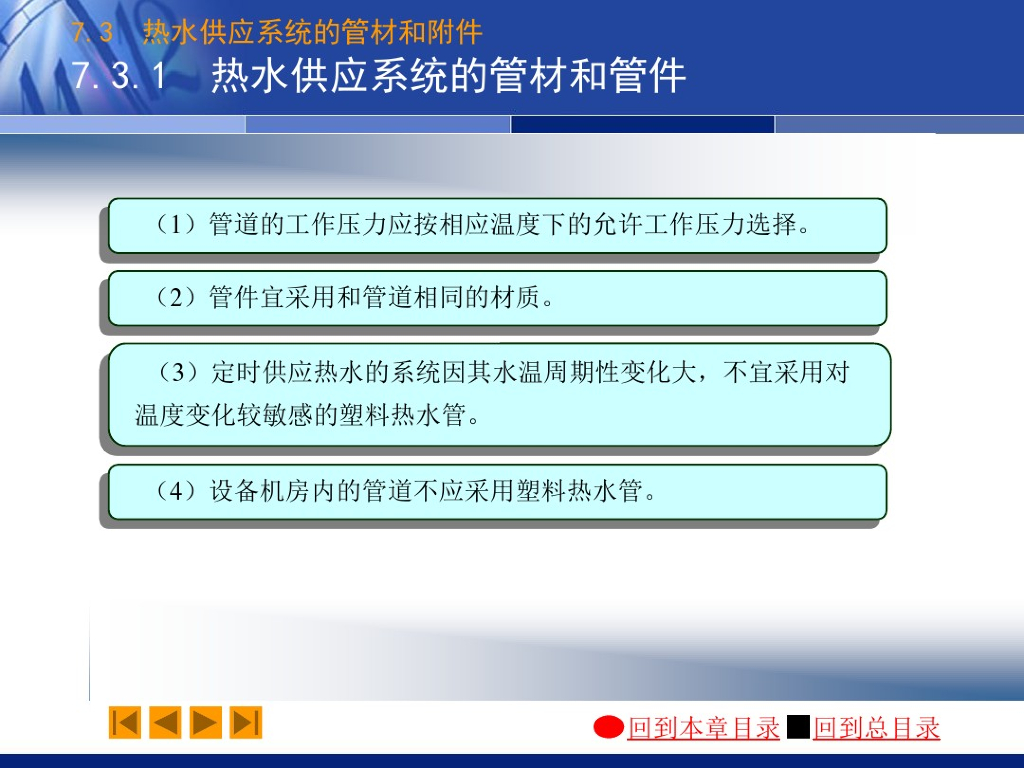 7.3　热水供应系统的管材和附件
7.3.1　热水供应系统的管材和管件

（1）管道的工作压力应按相应温度下的允许工作压力选择。

（2）管件宜采用和管道相同的材质。

（3）定时供应热水的系统因其水温周期性变化大，不宜采用对温度变化较敏感的塑料热水管。

（4）设备机房内的管道不应采用塑料热水管。

回到本章目录 回到总目录